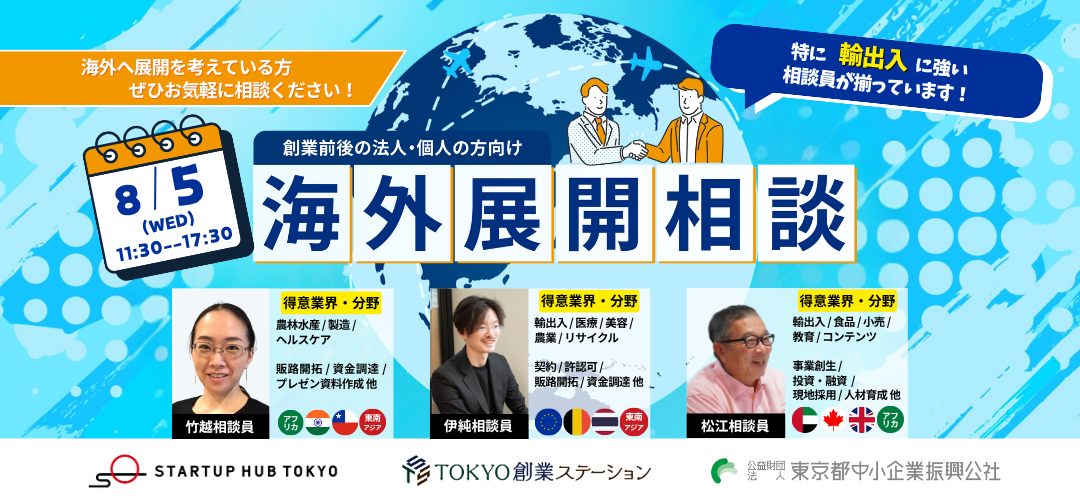 海外へ展開を考えている方
ぜひお気軽に相談ください！

特に 輸出入 に強い
相談員が揃っています！

8/5
(WED)
11:30--17:30

創業前後の法人・個人の方向け

海外展開相談

得意業界・分野
農林水産 / 製造 / ヘルスケア

販路開拓 / 資金調達 / プレゼン資料作成 他

アフリカ 東南アジア

竹越相談員

得意業界・分野
輸出入 / 医療 / 美容 / 農業 / リサイクル

契約 / 許認可 / 販路開拓 / 資金調達 他

東南アジア

伊純相談員

得意業界・分野
輸出入 / 食品 / 小売 / 教育 / コンテンツ

事業創生 / 投資・融資 / 現地採用 / 人材育成 他

アフリカ

松江相談員

STARTUP HUB TOKYO

TOKYO創業ステーション

公益財団法人 東京都中小企業振興公社